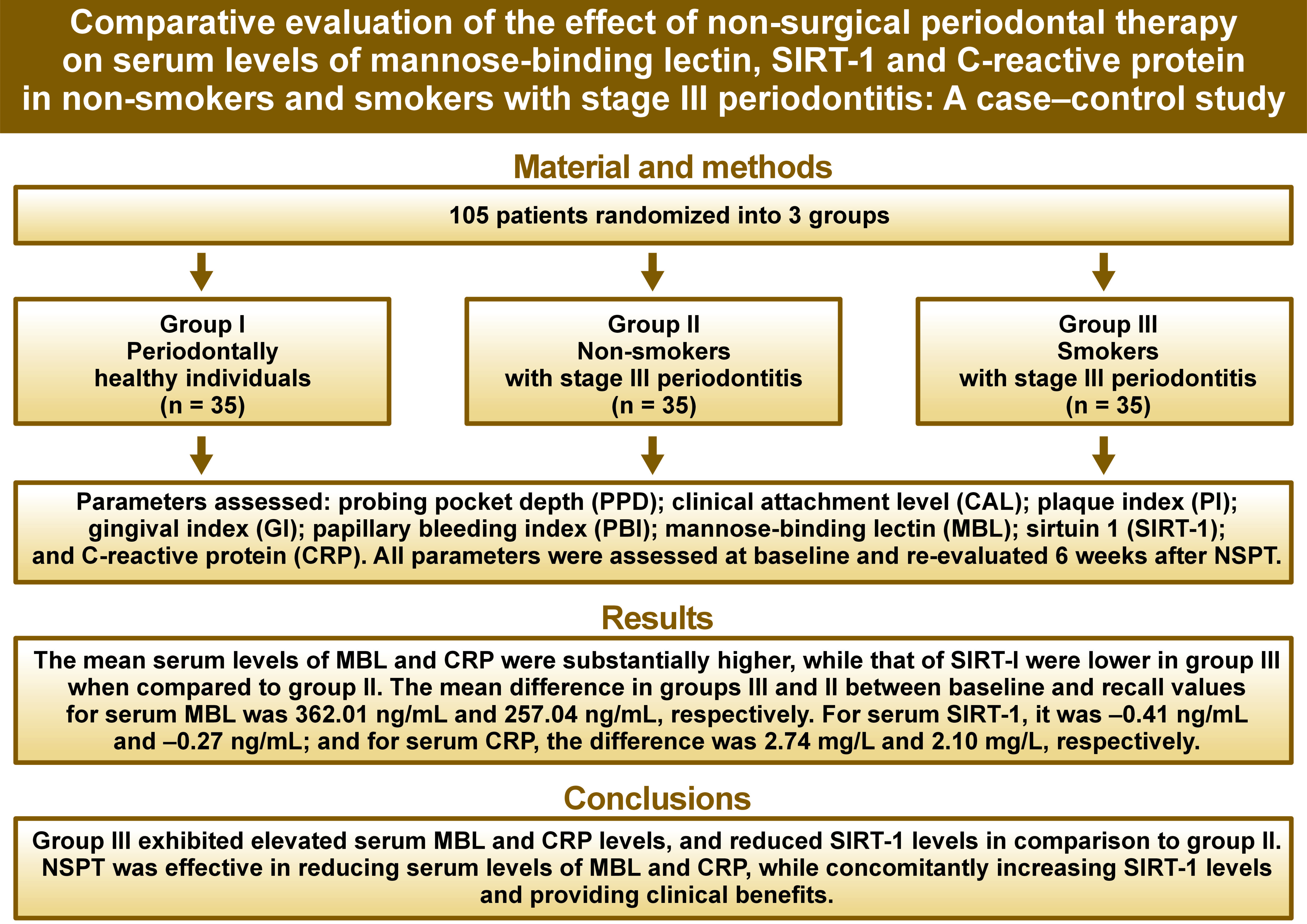 Comparative evaluation of the effect of non-surgical periodontal therapy on serum levels of mannose-binding lectin, SIRT-1 and C-reactive protein in non-smokers and smokers with stage III periodontitis: A case–control study

Material and methods

105 patients randomized into 3 groups

Group I
Periodontally healthy individuals
(n = 35)

Group II
Non-smokers with stage III periodontitis
(n = 35)

Group III
Smokers with stage III periodontitis
(n = 35)

Parameters assessed: probing pocket depth (PPD); clinical attachment level (CAL); plaque index (PI); gingival index (GI); papillary bleeding index (PBI); mannose-binding lectin (MBL); sirtuin 1 (SIRT-1); and C-reactive protein (CRP). All parameters were assessed at baseline and re-evaluated 6 weeks after NSPT.

Results

The mean serum levels of MBL and CRP were substantially higher, while that of SIRT-I were lower in group III when compared to group II. The mean difference in groups III and II between baseline and recall values for serum MBL was 362.01 ng/mL and 257.04 ng/mL, respectively. For serum SIRT-1, it was –0.41 ng/mL and –0.27 ng/mL; and for serum CRP, the difference was 2.74 mg/L and 2.10 mg/L, respectively.

Conclusions

Group III exhibited elevated serum MBL and CRP levels, and reduced SIRT-1 levels in comparison to group II. NSPT was effective in reducing serum levels of MBL and CRP, while concomitantly increasing SIRT-1 levels and providing clinical benefits.